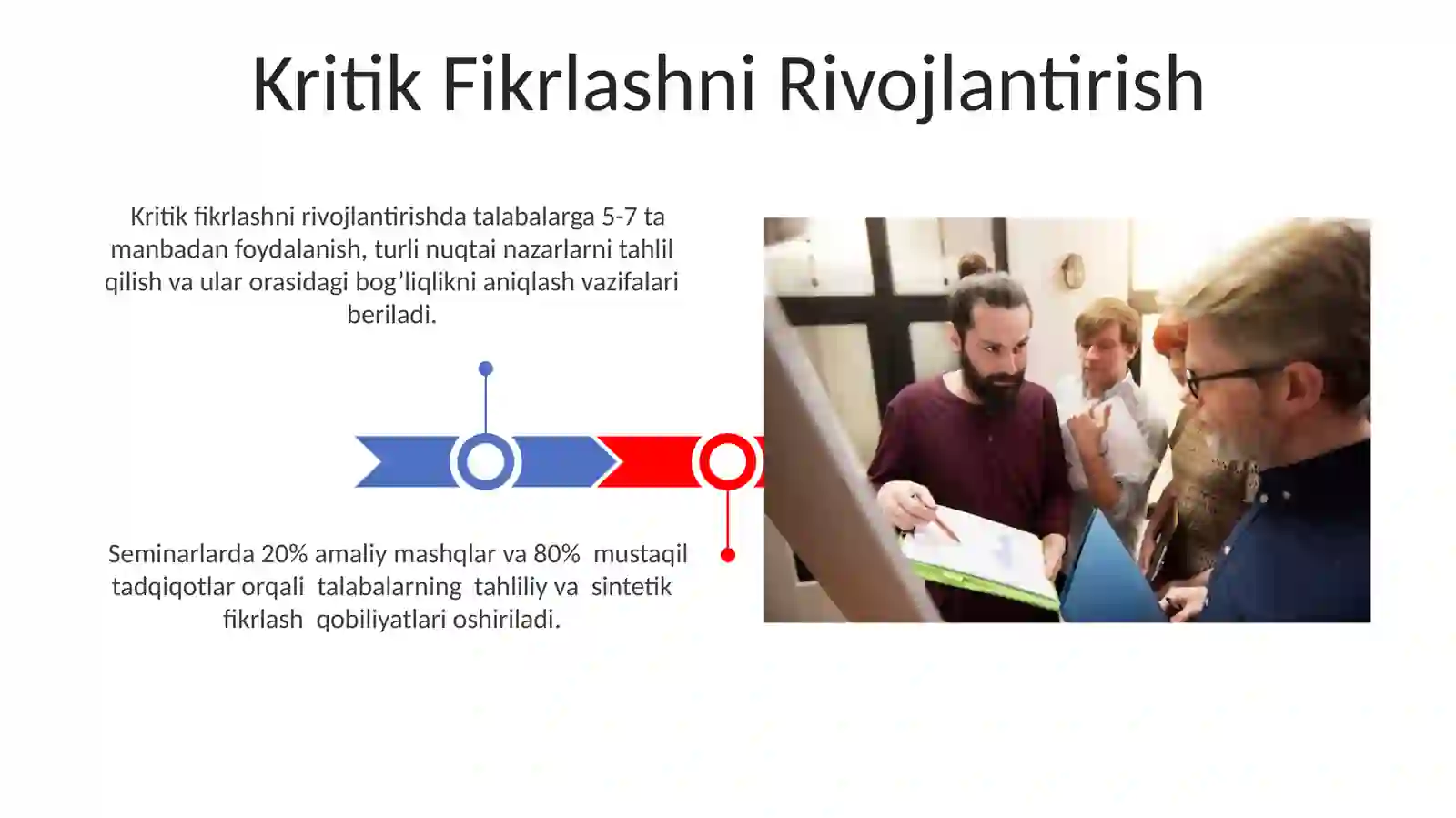 Kritik Fikrlashni Rivojlantirish

Kritik fikrlashni rivojlantirishda talabalarga 5-7 ta manbadan foydalanish, turli nuqtai nazarlarni tahlil qilish va ular orasidagi bog’liqlikni aniqlash vazifalari beriladi.

Seminarlarda 20% amaliy mashqlar va 80% mustaqil tadqiqotlar orqali talabalarning tahliliy va sintetik fikrlash qobiliyatlari oshiriladi.